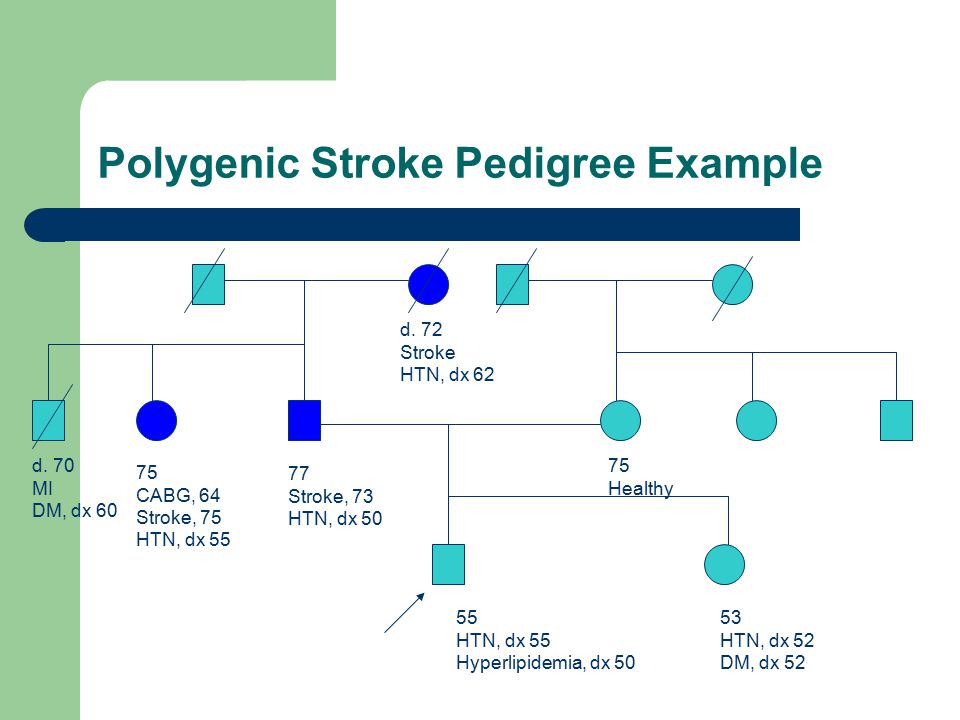 Polygenic Stroke Pedigree Example

d. 72
Stroke
HTN, dx 62

d. 70
MI
DM, dx 60

75
CABG, 64
Stroke, 75
HTN, dx 55

77
Stroke, 73
HTN, dx 50

75
Healthy

55
HTN, dx 55
Hyperlipidemia, dx 50

53
HTN, dx 52
DM, dx 52